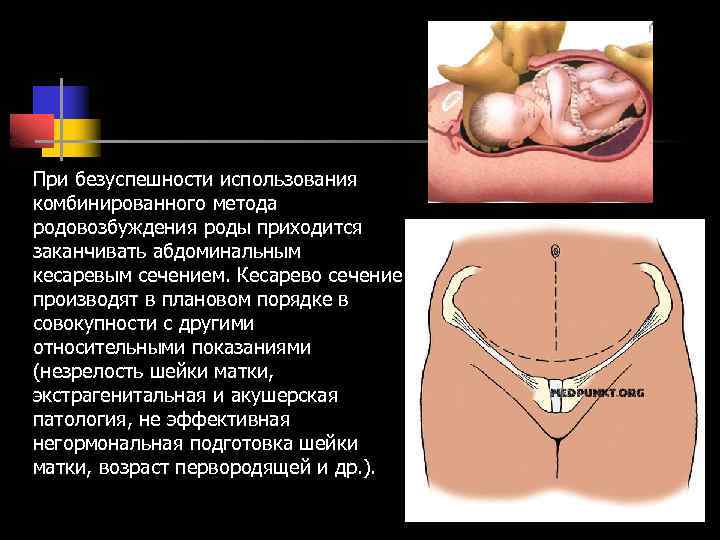 При безуспешности использования комбинированного метода родовозбуждения роды приходится заканчивать абдоминальным кесаревым сечением. Кесарево сечение производят в плановом порядке в совокупности с другими относительными показаниями (незрелость шейки матки, экстрагенитальная и акушерская патология, не эффективная негормональная подготовка шейки матки, возраст первородящей и др.).

MEDPUNKT.ORG